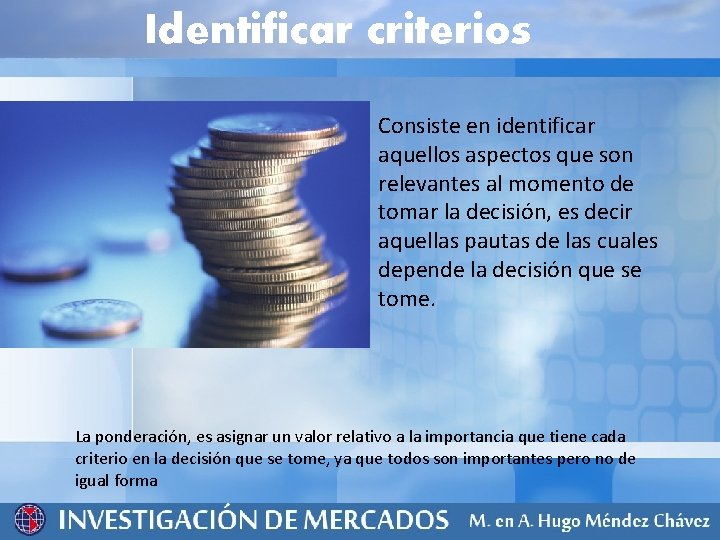 Identificar criterios

Consiste en identificar aquellos aspectos que son relevantes al momento de tomar la decisión, es decir aquellas pautas de las cuales depende la decisión que se tome.

La ponderación, es asignar un valor relativo a la importancia que tiene cada criterio en la decisión que se tome, ya que todos son importantes pero no de igual forma

INVESTIGACIÓN DE MERCADOS M. en A. Hugo Méndez Chávez